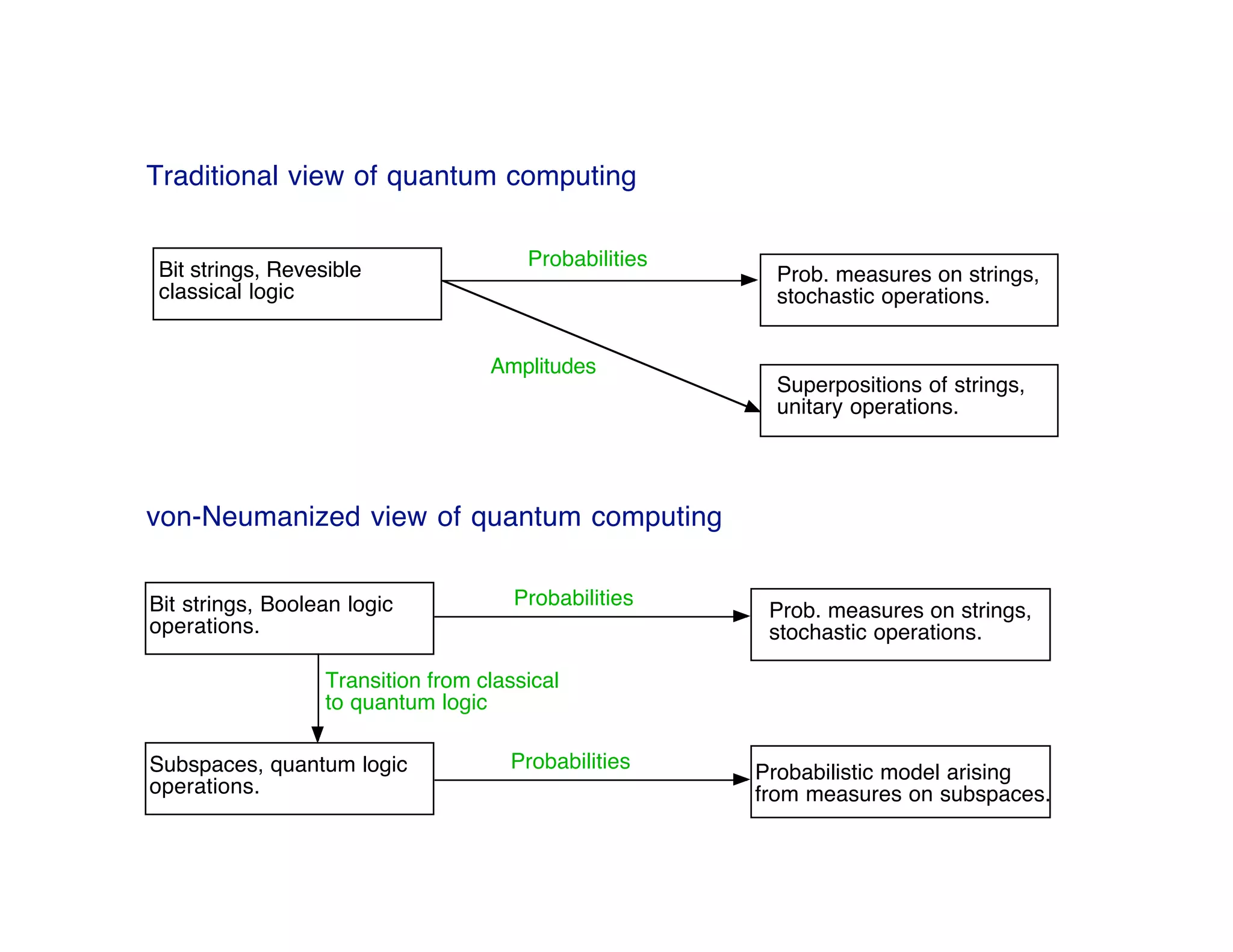 Traditional view of quantum computing

Bit strings, Revesible classical logic

Probabilities

Prob. measures on strings, stochastic operations.

Amplitudes

Superpositions of strings, unitary operations.

von-Neumanized view of quantum computing

Bit strings, Boolean logic operations.

Probabilities

Prob. measures on strings, stochastic operations.

Transition from classical to quantum logic

Subspaces, quantum logic operations.

Probabilities

Probabilistic model arising from measures on subspaces.